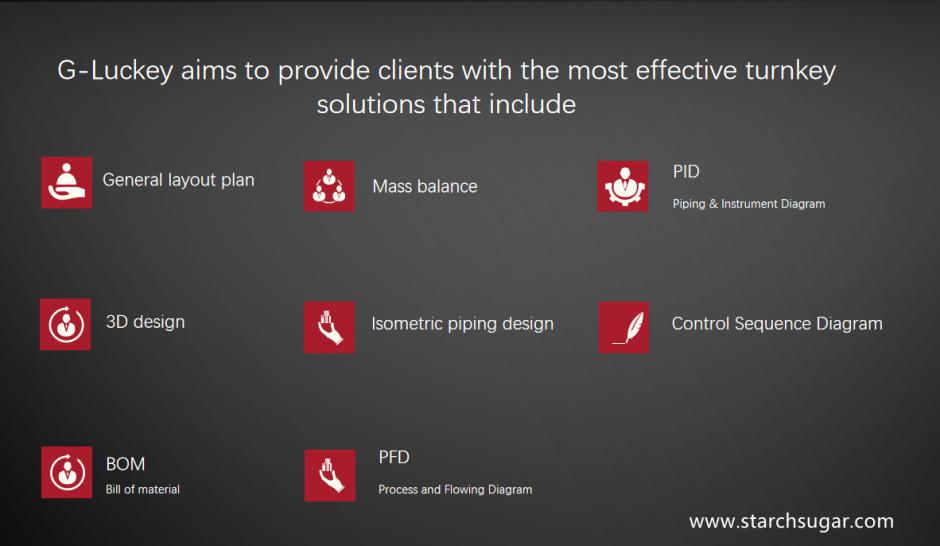 G-Luckey aims to provide clients with the most effective turnkey solutions that include

General layout plan

Mass balance

PID
Piping & Instrument Diagram

3D design

Isometric piping design

Control Sequence Diagram

BOM
Bill of material

PFD
Process and Flowing Diagram

www.starchsugar.com